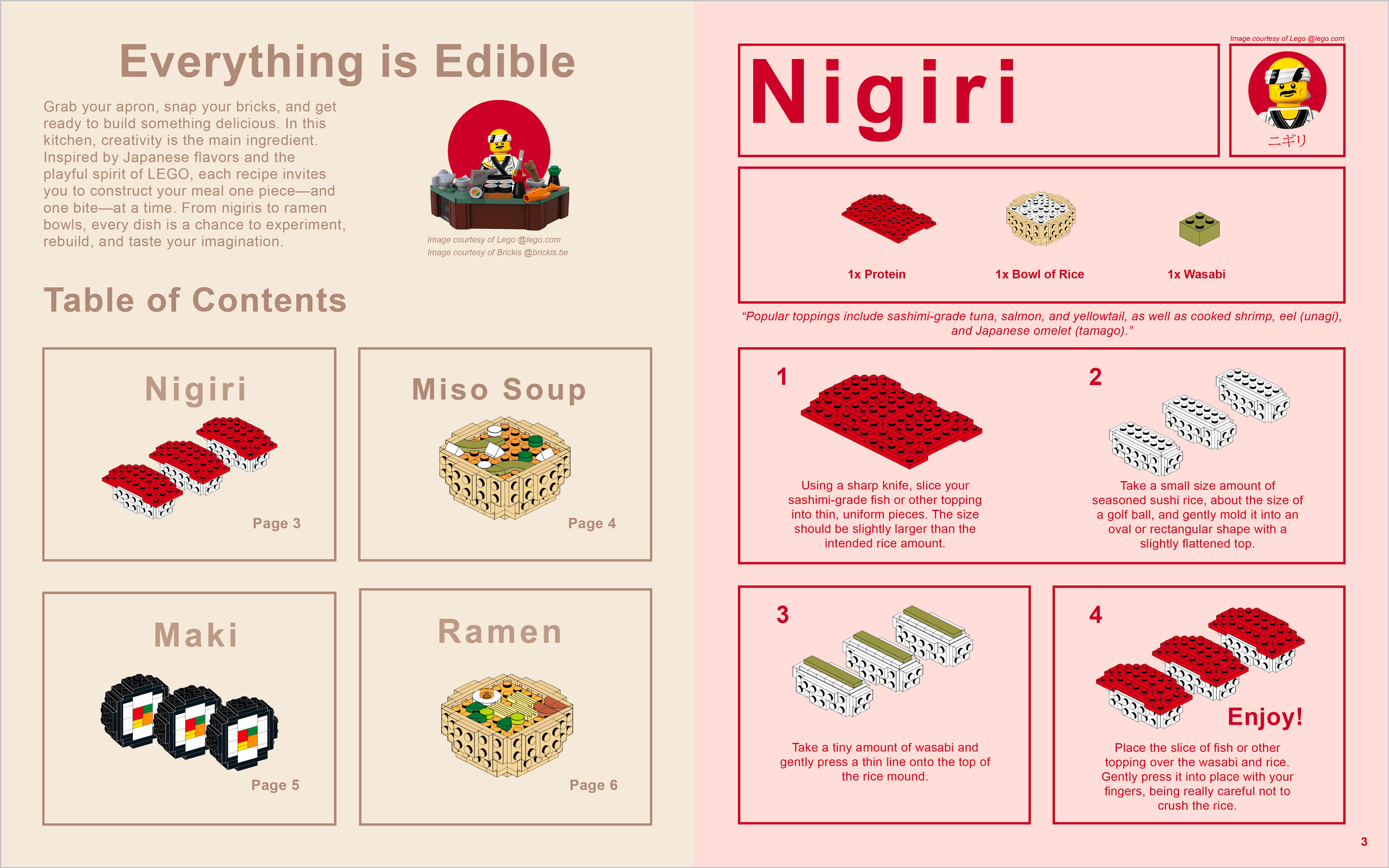 Everything is Edible

Grab your apron, snap your bricks, and get ready to build something delicious. In this kitchen, creativity is the main ingredient. Inspired by Japanese flavors and the playful spirit of LEGO, each recipe invites you to construct your meal one piece—and one bite—at a time. From nigiris to ramen bowls, every dish is a chance to experiment, rebuild, and taste your imagination.

Image courtesy of Lego @lego.com
Image courtesy of Brickis @brickis.be

Table of Contents

Nigiri
Page 3

Miso Soup
Page 4

Maki
Page 5

Ramen
Page 6

Image courtesy of Lego @lego.com

Nigiri

ニギリ

1x Protein
1x Bowl of Rice
1x Wasabi

"Popular toppings include sashimi-grade tuna, salmon, and yellowtail, as well as cooked shrimp, eel (unagi), and Japanese omelet (tamago)."

1
Using a sharp knife, slice your sashimi-grade fish or other topping into thin, uniform pieces. The size should be slightly larger than the intended rice amount.

2
Take a small size amount of seasoned sushi rice, about the size of a golf ball, and gently mold it into an oval or rectangular shape with a slightly flattened top.

3
Take a tiny amount of wasabi and gently press a thin line onto the top of the rice mound.

4
Enjoy!
Place the slice of fish or other topping over the wasabi and rice. Gently press it into place with your fingers, being really careful not to crush the rice.

3